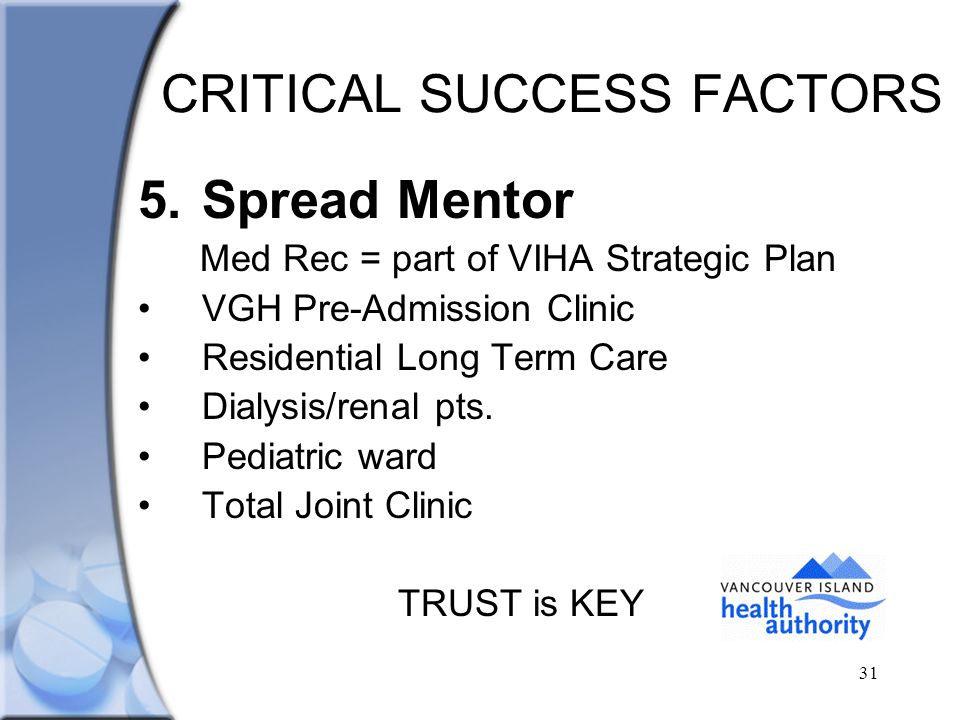 CRITICAL SUCCESS FACTORS

5. Spread Mentor

Med Rec = part of VIHA Strategic Plan

• VGH Pre-Admission Clinic
• Residential Long Term Care
• Dialysis/renal pts.
• Pediatric ward
• Total Joint Clinic

TRUST is KEY

VANCOUVER ISLAND health authority

31